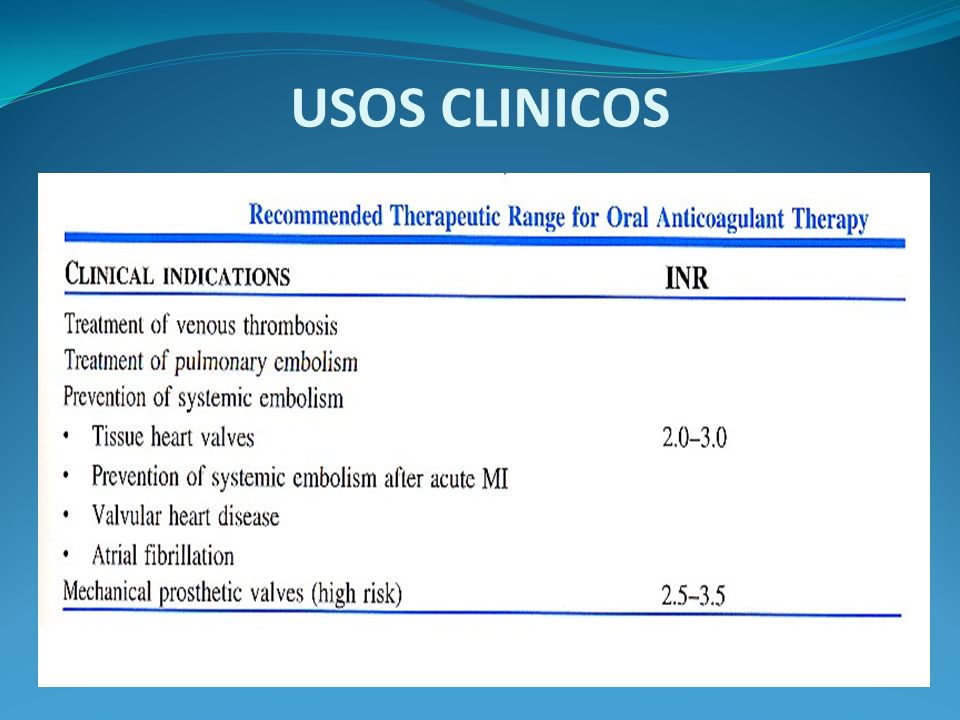 USOS CLINICOS

Recommended Therapeutic Range for Oral Anticoagulant Therapy

| CLINICAL INDICATIONS | INR |
|---|---|
| Treatment of venous thrombosis | |
| Treatment of pulmonary embolism | |
| Prevention of systemic embolism | |
| • Tissue heart valves | 2.0–3.0 |
| • Prevention of systemic embolism after acute MI | |
| • Valvular heart disease | |
| • Atrial fibrillation | |
| Mechanical prosthetic valves (high risk) | 2.5–3.5 |